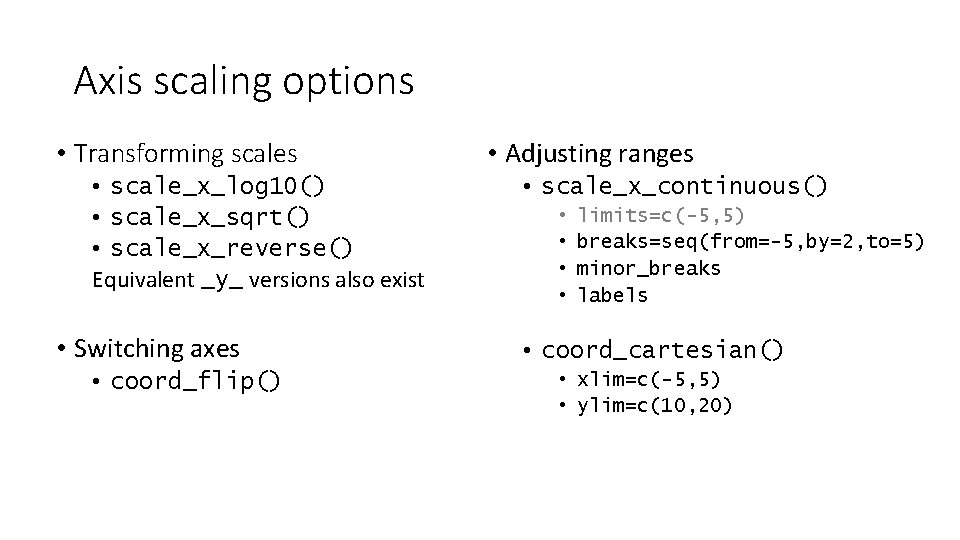 Axis scaling options

• Transforming scales
  • scale_x_log10()
  • scale_x_sqrt()
  • scale_x_reverse()
  Equivalent _y_ versions also exist

• Switching axes
  • coord_flip()

• Adjusting ranges
  • scale_x_continuous()
    • limits=c(-5,5)
    • breaks=seq(from=-5,by=2,to=5)
    • minor_breaks
    • labels

  • coord_cartesian()
    • xlim=c(-5,5)
    • ylim=c(10,20)